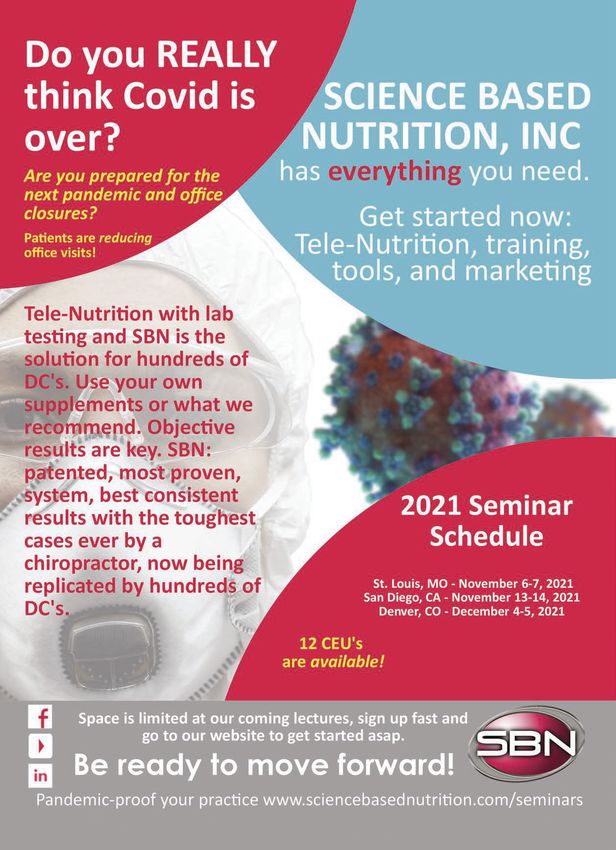 Do you REALLY think Covid is over?

Are you prepared for the next pandemic and office closures?

Patients are reducing office visits!

SCIENCE BASED NUTRITION, INC has everything you need.

Get started now: Tele-Nutrition, training, tools, and marketing

Tele-Nutrition with lab testing and SBN is the solution for hundreds of DC's. Use your own supplements or what we recommend. Objective results are key. SBN: patented, most proven, system, best consistent results with the toughest cases ever by a chiropractor, now being replicated by hundreds of DC's.

2021 Seminar Schedule

St. Louis, MO - November 6-7, 2021
San Diego, CA - November 13-14, 2021
Denver, CO - December 4-5, 2021

12 CEU's are available!

Space is limited at our coming lectures, sign up fast and go to our website to get started asap.

Be ready to move forward!

SBN

Pandemic-proof your practice www.sciencebasednutrition.com/seminars